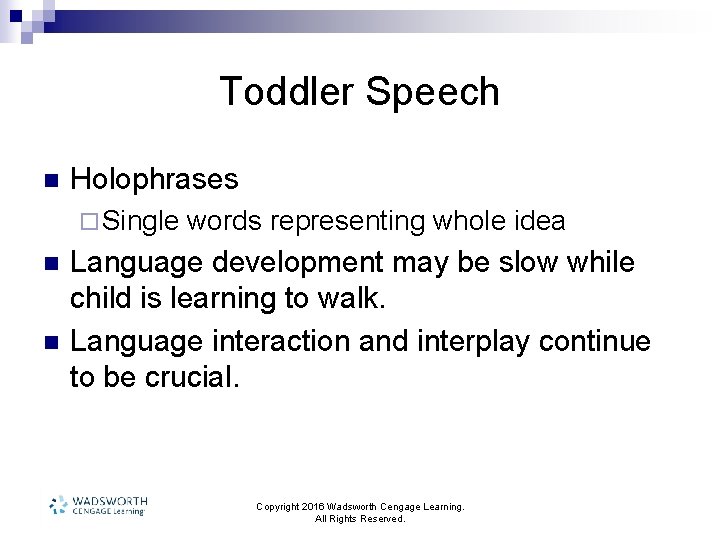 Toddler Speech

Holophrases

Single words representing whole idea

Language development may be slow while child is learning to walk.

Language interaction and interplay continue to be crucial.

WADSWORTH
CENGAGE Learning

Copyright 2016 Wadsworth Cengage Learning.
All Rights Reserved.